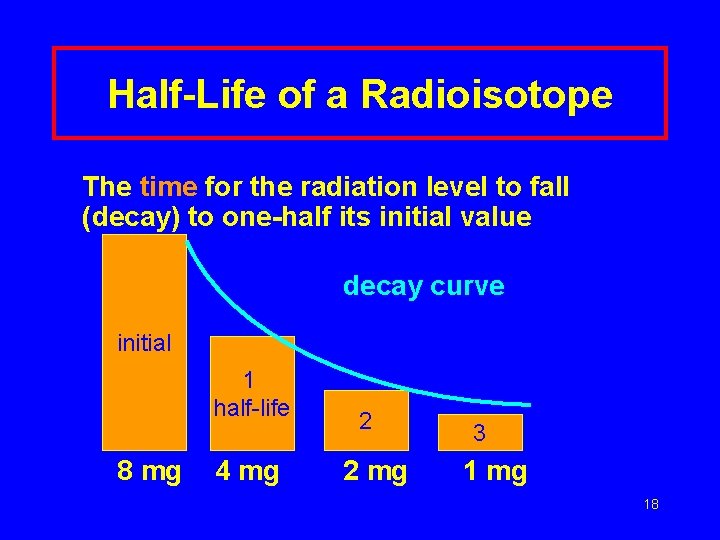 Half-Life of a Radioisotope

The time for the radiation level to fall (decay) to one-half its initial value

decay curve

initial

1
half-life

2

3

8 mg 4 mg 2 mg 1 mg

18